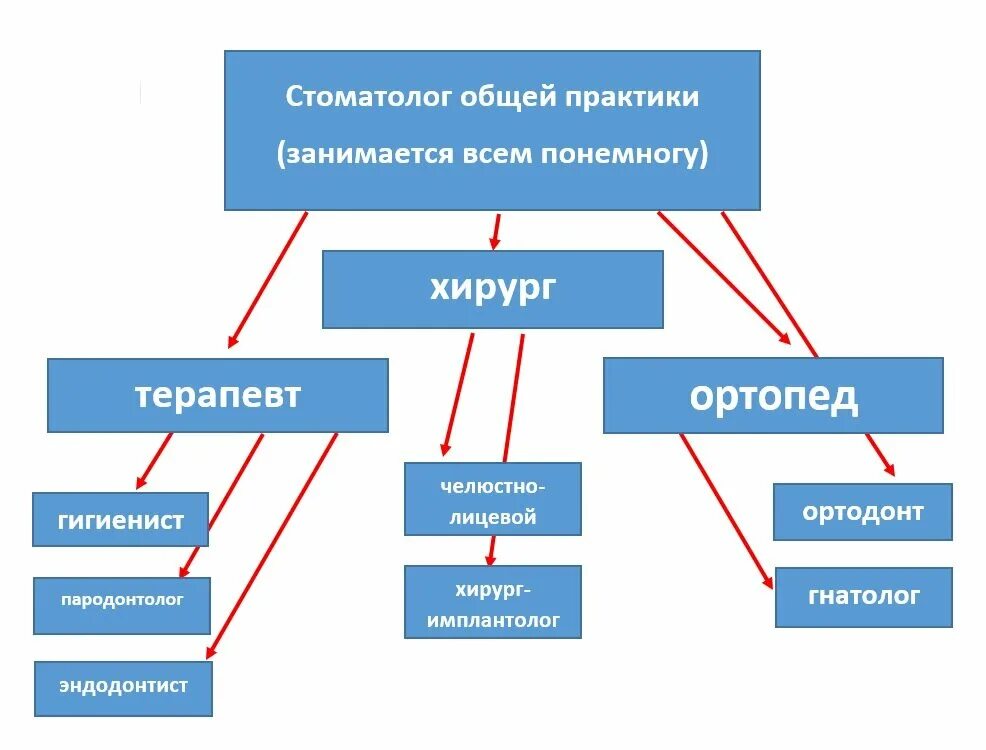 Стоматолог общей практики
(занимается всем понемногу)

хирург

терапевт

ортопед

гигиенист

пародонтолог

эндодонтист

челюстно-лицевой

хирург-имплантолог

ортодонт

гнатолог